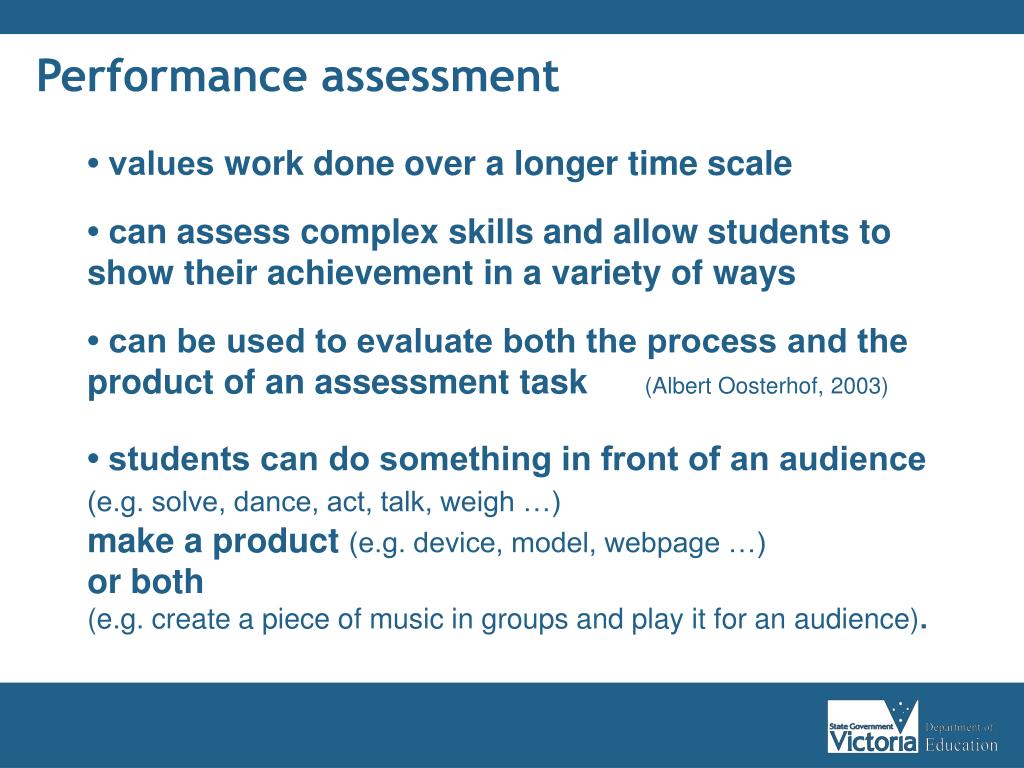 Performance assessment

• values work done over a longer time scale

• can assess complex skills and allow students to show their achievement in a variety of ways

• can be used to evaluate both the process and the product of an assessment task (Albert Oosterhof, 2003)

• students can do something in front of an audience (e.g. solve, dance, act, talk, weigh …)
make a product (e.g. device, model, webpage …)
or both
(e.g. create a piece of music in groups and play it for an audience).

State Government Victoria Department of Education